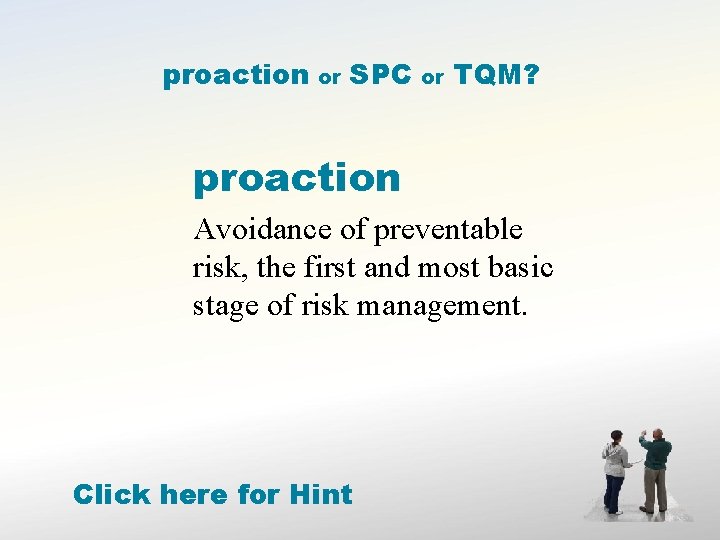 proaction or SPC or TQM?

proaction

Avoidance of preventable risk, the first and most basic stage of risk management.

Click here for Hint